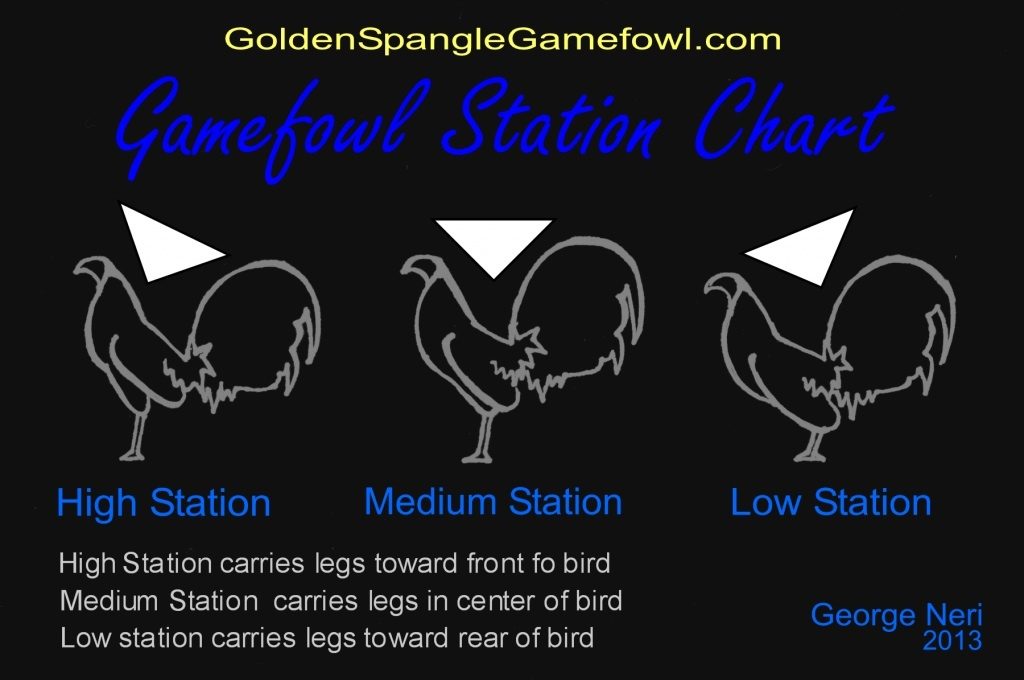 GoldenSpangleGamefowl.com

Gamefowl Station Chart

High Station

Medium Station

Low Station

High Station carries legs toward front fo bird
Medium Station carries legs in center of bird
Low station carries legs toward rear of bird

George Neri
2013